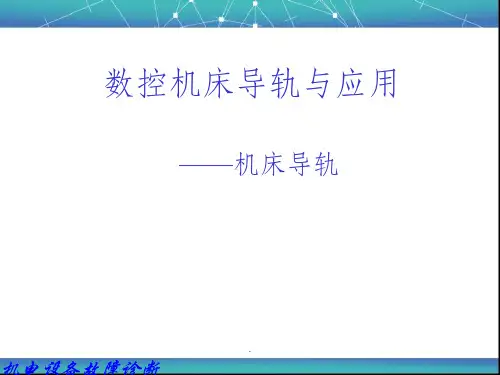 数控机床导轨与应用

——机床导轨

机电设备故障诊断